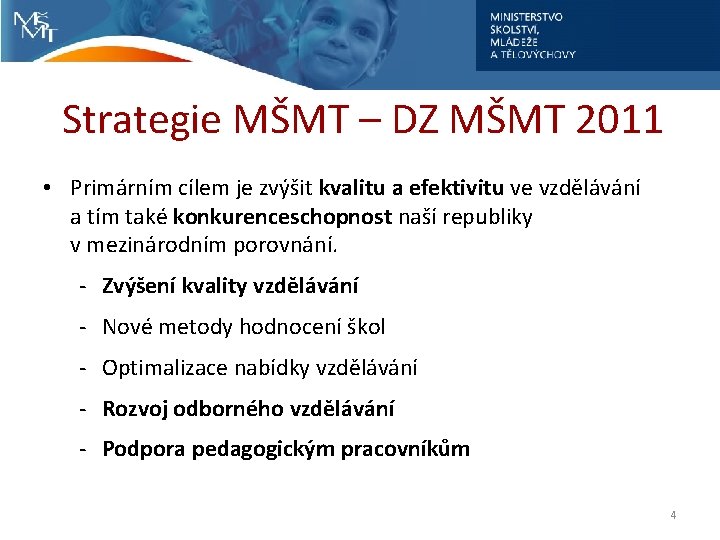 MŠMT

MINISTERSTVO ŠKOLSTVÍ, MLÁDEŽE A TĚLOVÝCHOVY

Strategie MŠMT – DZ MŠMT 2011

• Primárním cílem je zvýšit kvalitu a efektivitu ve vzdělávání a tím také konkurenceschopnost naší republiky v mezinárodním porovnání.

- Zvýšení kvality vzdělávání
- Nové metody hodnocení škol
- Optimalizace nabídky vzdělávání
- Rozvoj odborného vzdělávání
- Podpora pedagogickým pracovníkům

4